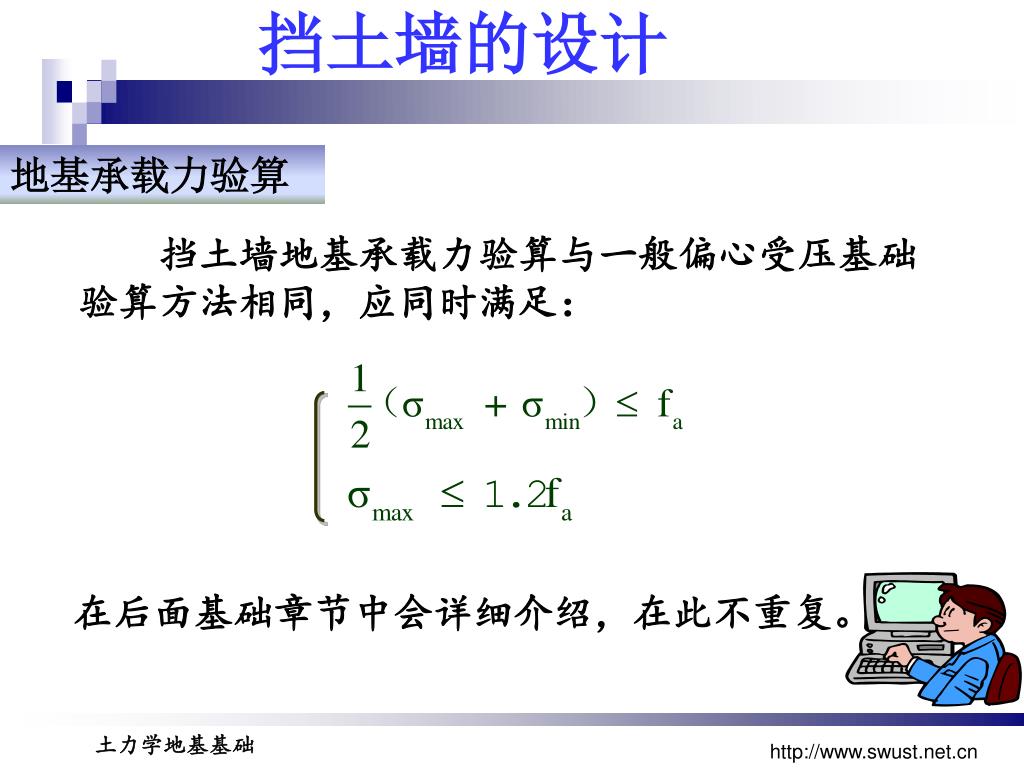 挡土墙的设计

地基承载力验算

挡土墙地基承载力验算与一般偏心受压基础验算方法相同，应同时满足：

$\begin{cases} \frac{1}{2}(\sigma_{max} + \sigma_{min}) \le f_a \\ \sigma_{max} \le 1.2f_a \end{cases}$

在后面基础章节中会详细介绍，在此不重复。

土力学地基基础

http://www.swust.net.cn